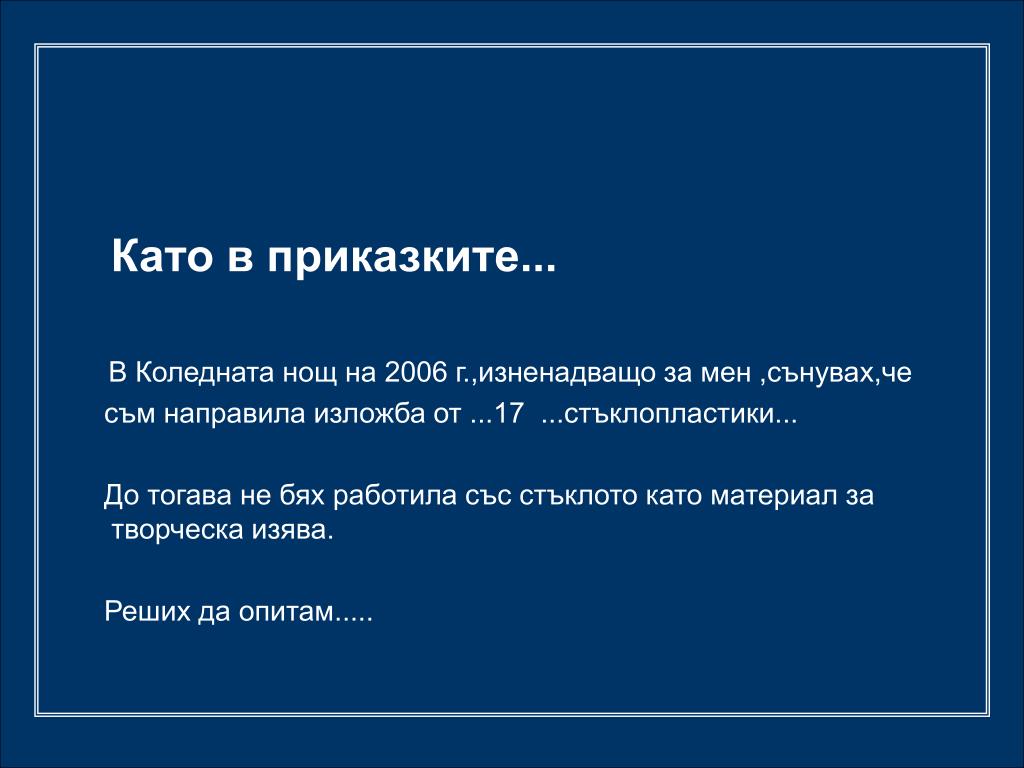 Като в приказките...

В Коледната нощ на 2006 г.,изненадващо за мен ,сънувах,че съм направила изложба от ...17 ...стъклопластики...

До тогава не бях работила със стъклото като материал за творческа изява.

Реших да опитам.....